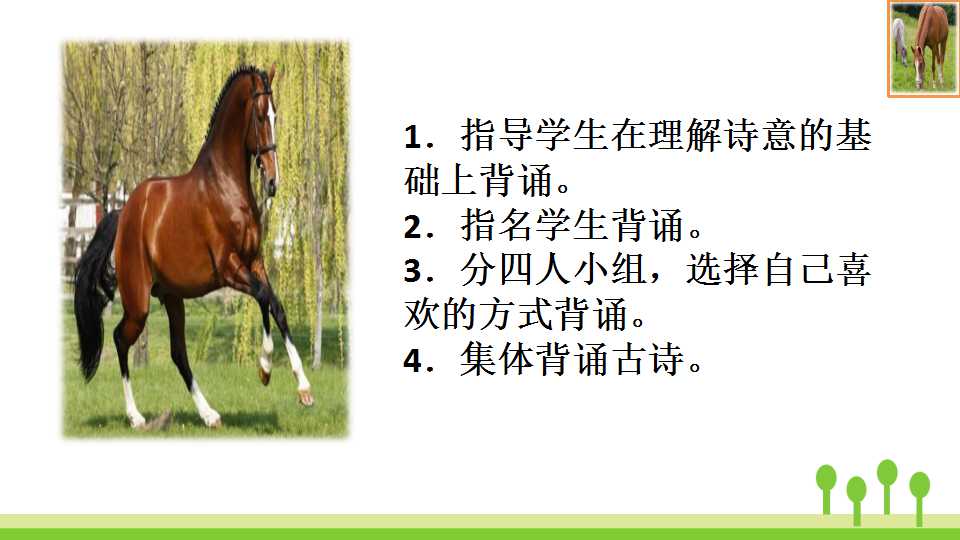 1.指导学生在理解诗意的基础上背诵。

2.指名学生背诵。

3.分四人小组，选择自己喜欢的方式背诵。

4.集体背诵古诗。